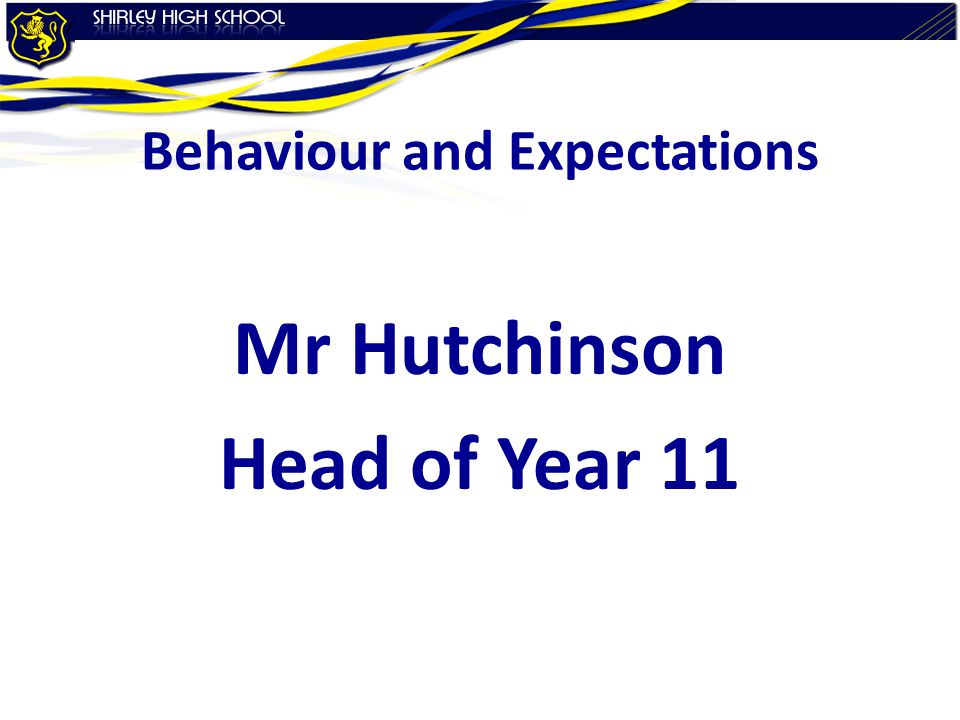 SHIRLEY HIGH SCHOOL

Behaviour and Expectations

Mr Hutchinson
Head of Year 11